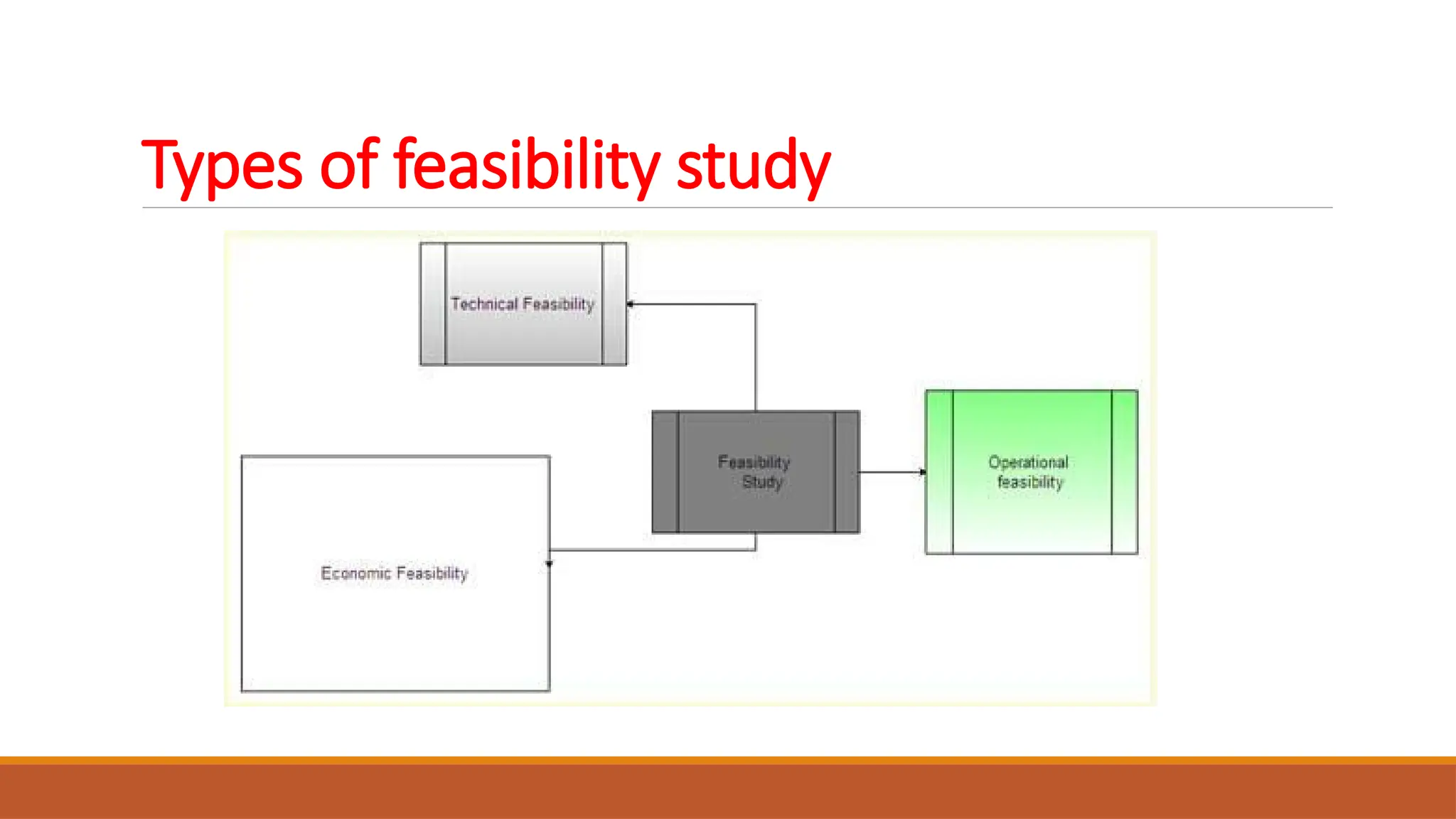 Types of feasibility study

Technical Feasibility

Feasibility Study

Operational feasibility

Economic Feasibility